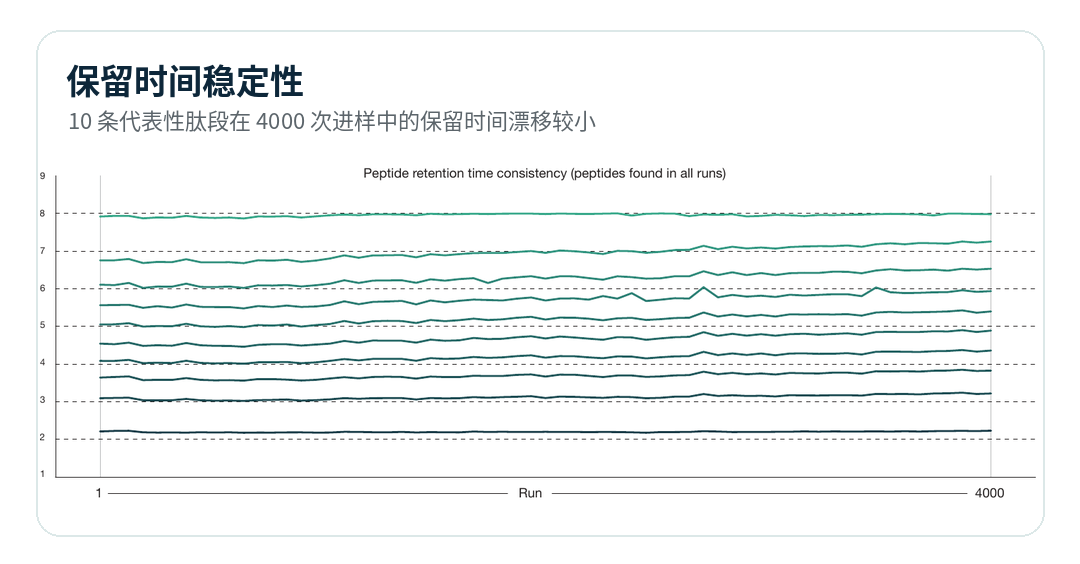 保留时间稳定性

10 条代表性肽段在 4000 次进样中的保留时间漂移较小

Peptide retention time consistency (peptides found in all runs)

9
8
7
6
5
4
3
2
1

1 Run 4000